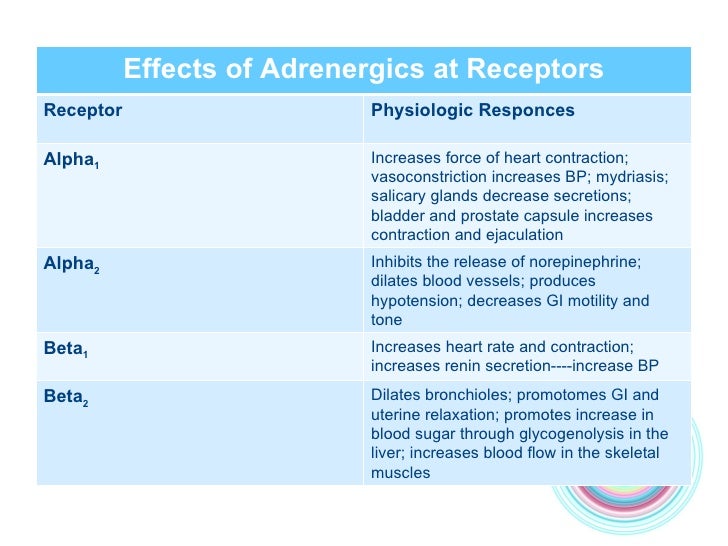 Effects of Adrenergics at Receptors

| Receptor | Physiologic Responces |
|---|---|
| Alpha$_1$ | Increases force of heart contraction; vasoconstriction increases BP; mydriasis; salicary glands decrease secretions; bladder and prostate capsule increases contraction and ejaculation |
| Alpha$_2$ | Inhibits the release of norepinephrine; dilates blood vessels; produces hypotension; decreases GI motility and tone |
| Beta$_1$ | Increases heart rate and contraction; increases renin secretion----increase BP |
| Beta$_2$ | Dilates bronchioles; promotomes GI and uterine relaxation; promotes increase in blood sugar through glycogenolysis in the liver; increases blood flow in the skeletal muscles |